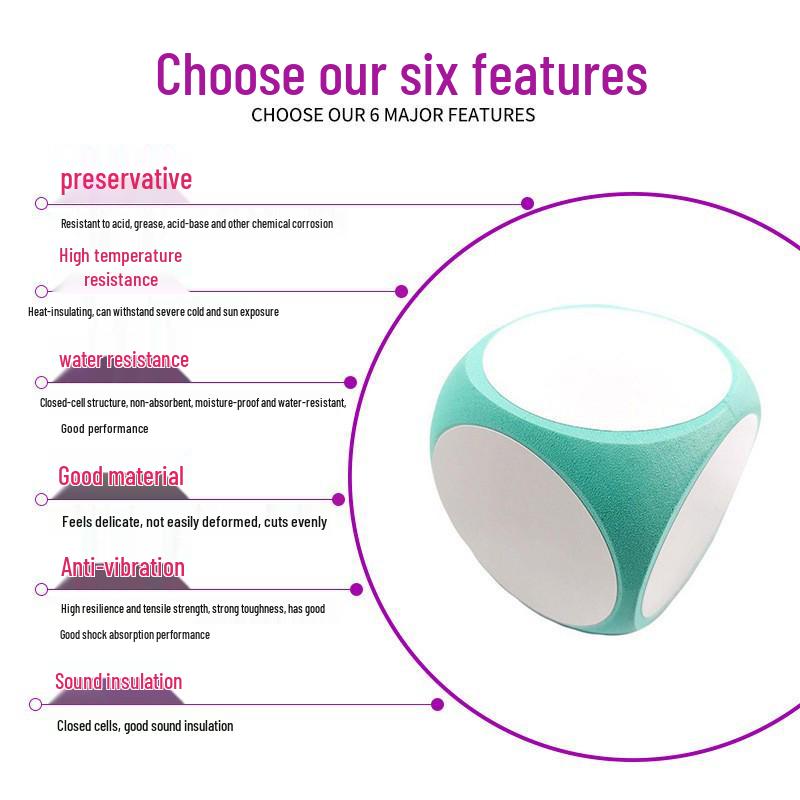 Choose our six features
CHOOSE OUR 6 MAJOR FEATURES

preservative

Resistant to acid, grease, acid-base and other chemical corrosion

High temperature resistance

Heat-insulating, can withstand severe cold and sun exposure

water resistance

Closed-cell structure, non-absorbent, moisture-proof and water-resistant,

Good performance

Good material

Feels delicate, not easily deformed, cuts evenly

Anti-vibration

High resilience and tensile strength, strong toughness, has good

Good shock absorption performance

Sound insulation

Closed cells, good sound insulation